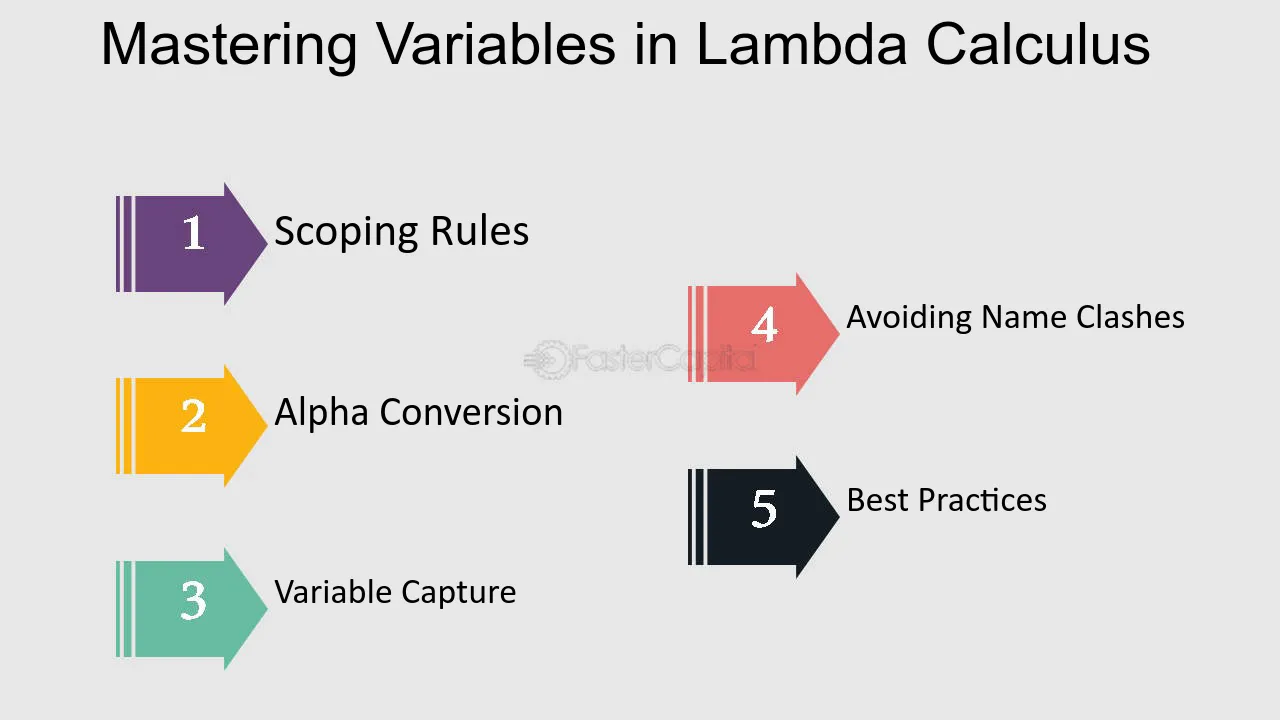 Mastering Variables in Lambda Calculus

1 Scoping Rules

2 Alpha Conversion

3 Variable Capture

4 Avoiding Name Clashes

5 Best Practices

FasterCapital